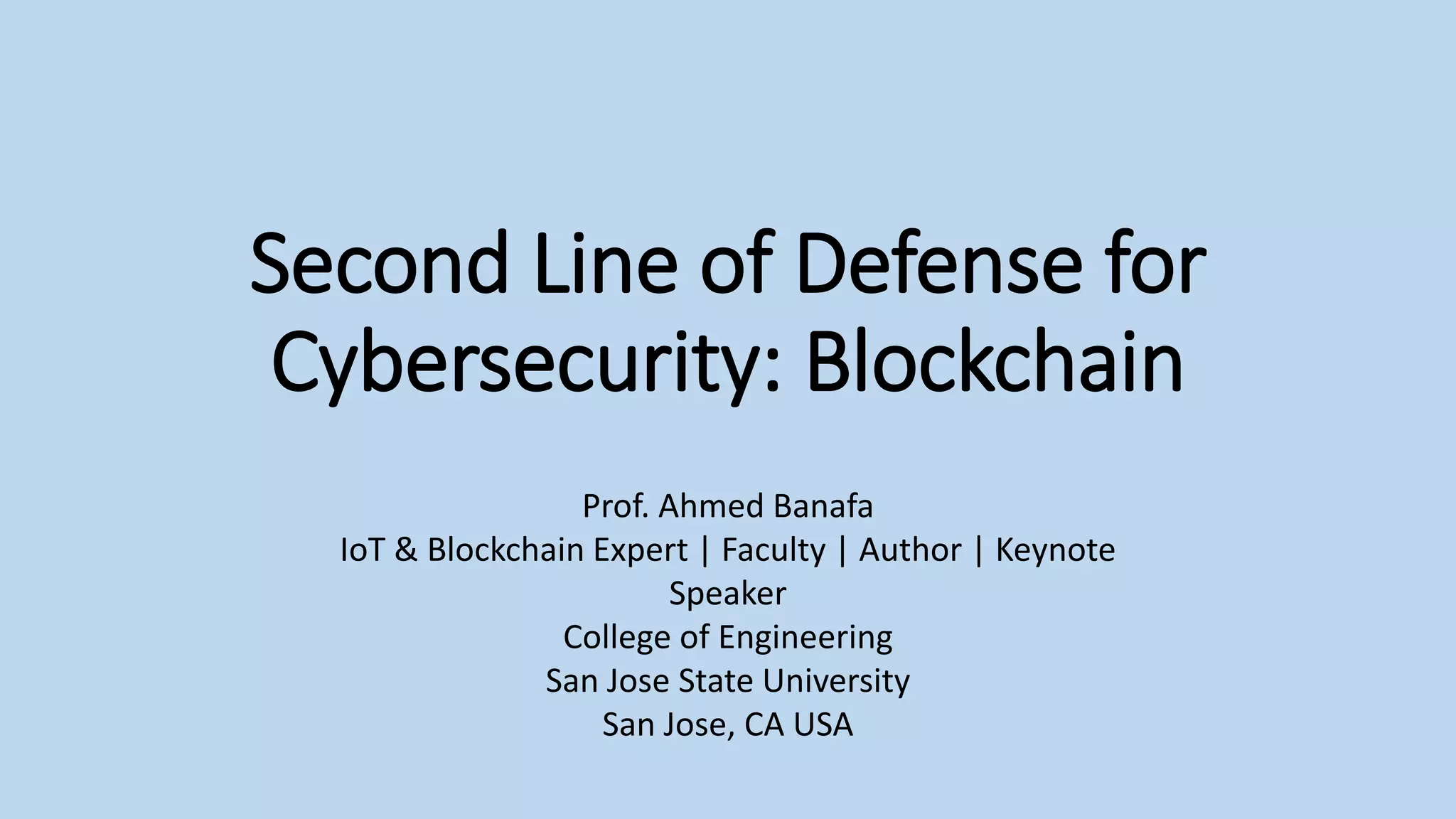 Second Line of Defense for Cybersecurity: Blockchain

Prof. Ahmed Banafa
IoT & Blockchain Expert | Faculty | Author | Keynote Speaker
College of Engineering
San Jose State University
San Jose, CA USA